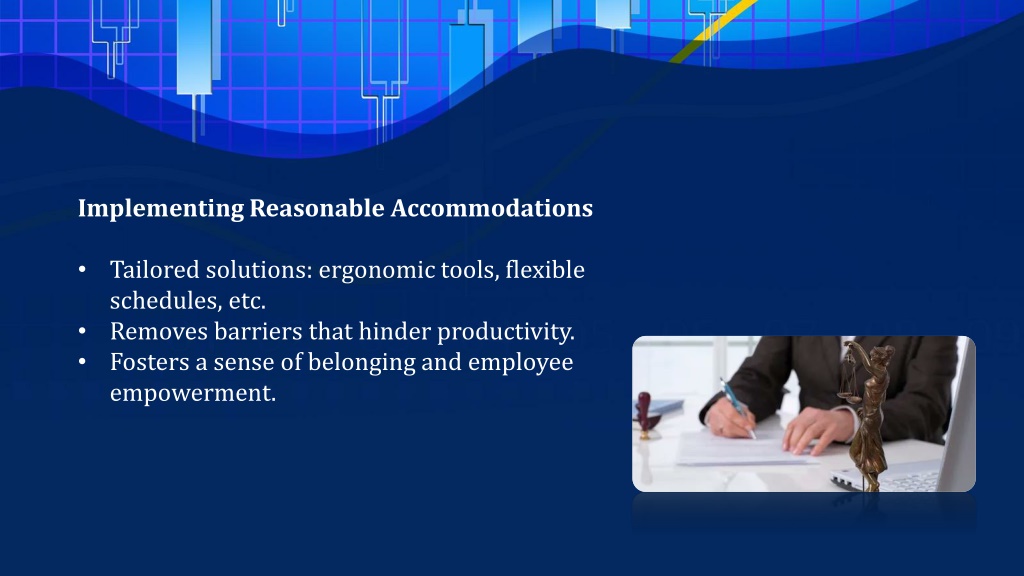 Implementing Reasonable Accommodations

• Tailored solutions: ergonomic tools, flexible schedules, etc.
• Removes barriers that hinder productivity.
• Fosters a sense of belonging and employee empowerment.